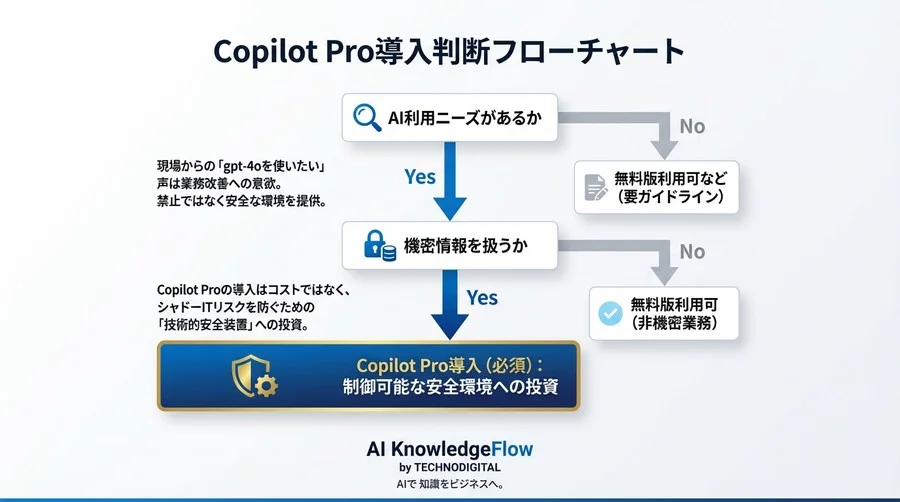 Copilot Pro導入判断フローチャート

AI利用ニーズがあるか

No

無料版利用可など（要ガイドライン）

現場からの「gpt-4oを使いたい」声は業務改善への意欲。禁止ではなく安全な環境を提供。

Yes

機密情報を扱うか

No

無料版利用可（非機密業務）

Copilot Proの導入はコストではなく、シャドーITリスクを防ぐための「技術的安全装置」への投資。

Yes

Copilot Pro導入（必須）：制御可能な安全環境への投資

AI KnowledgeFlow
by TECHNODIGITAL
AIで 知識をビジネスへ。